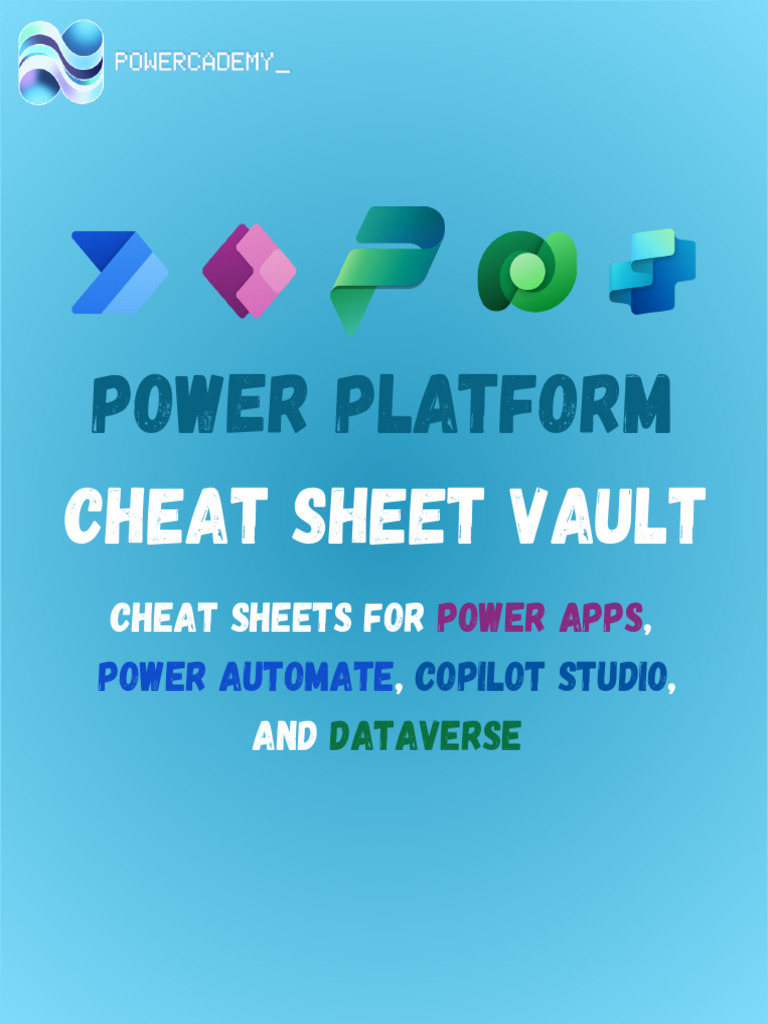 POWERCADEMY_

POWER PLATFORM

CHEAT SHEET VAULT

CHEAT SHEETS FOR POWER APPS, POWER AUTOMATE, COPILOT STUDIO, AND DATAVERSE